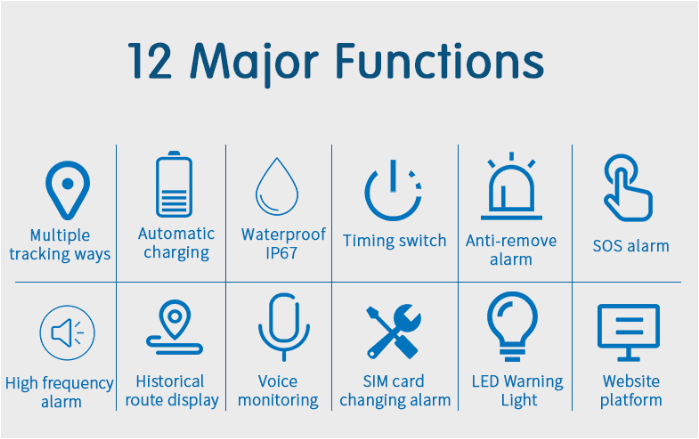 12 Major Functions

Multiple tracking ways

Automatic charging

Waterproof IP67

Timing switch

Anti-remove alarm

SOS alarm

High frequency alarm

Historical route display

Voice monitoring

SIM card changing alarm

LED Warning Light

Website platform